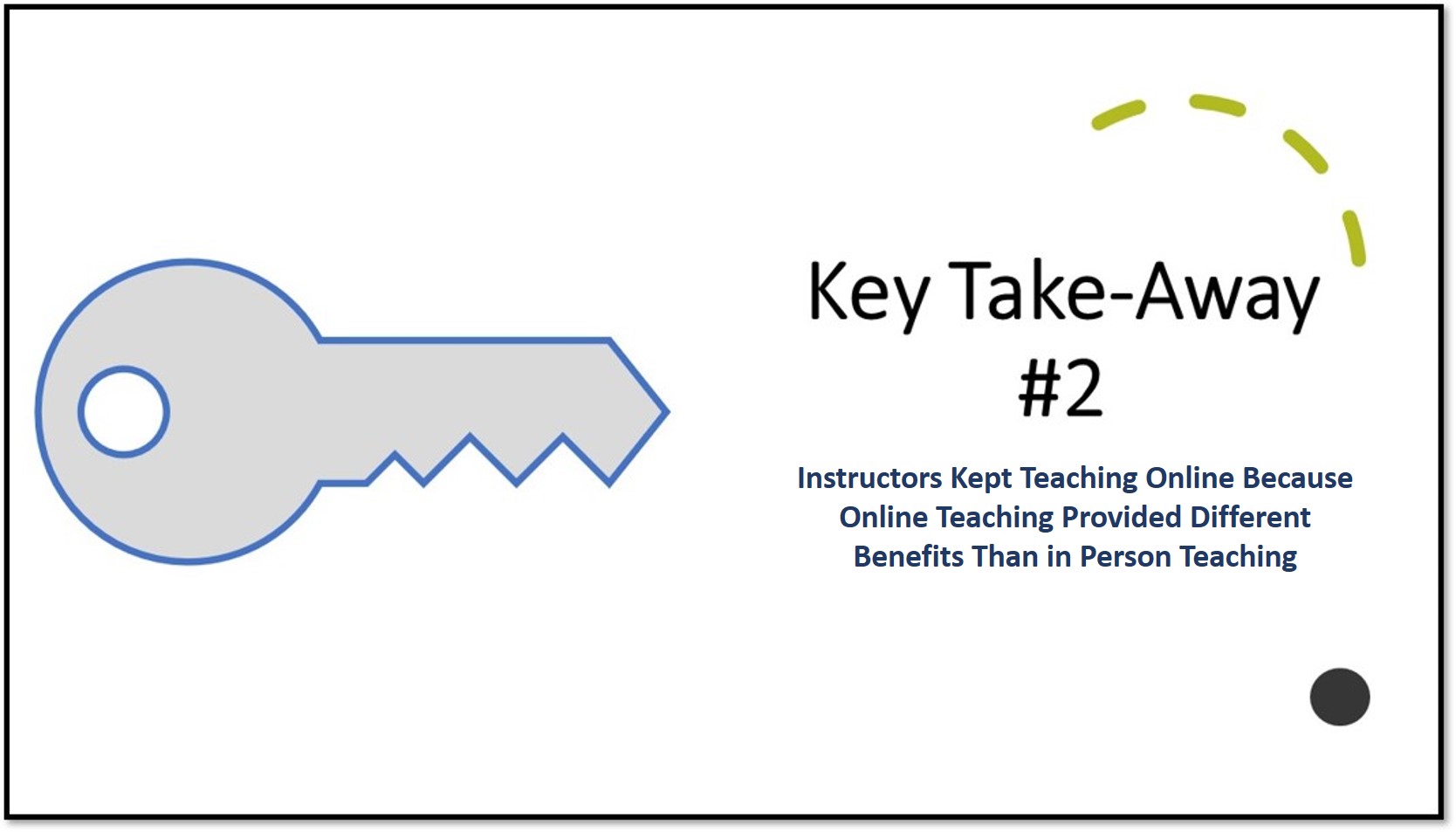 Key Take-Away #2

Instructors Kept Teaching Online Because Online Teaching Provided Different Benefits Than in Person Teaching